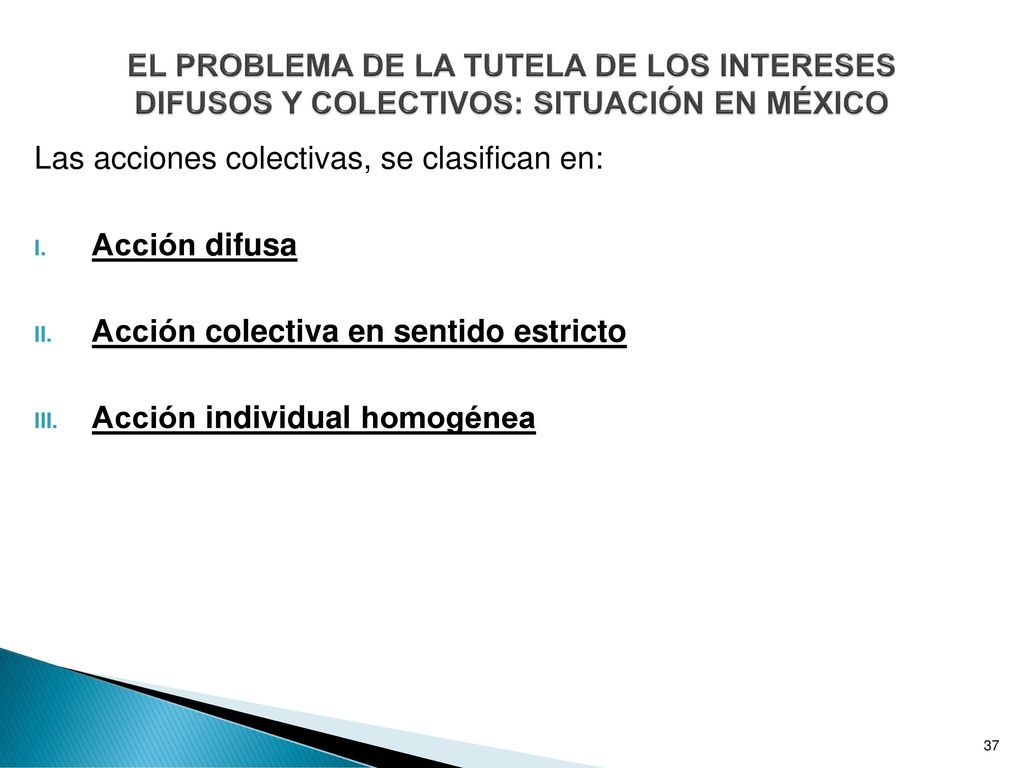 EL PROBLEMA DE LA TUTELA DE LOS INTERESES DIFUSOS Y COLECTIVOS: SITUACIÓN EN MÉXICO

Las acciones colectivas, se clasifican en:

I. Acción difusa

II. Acción colectiva en sentido estricto

III. Acción individual homogénea

37